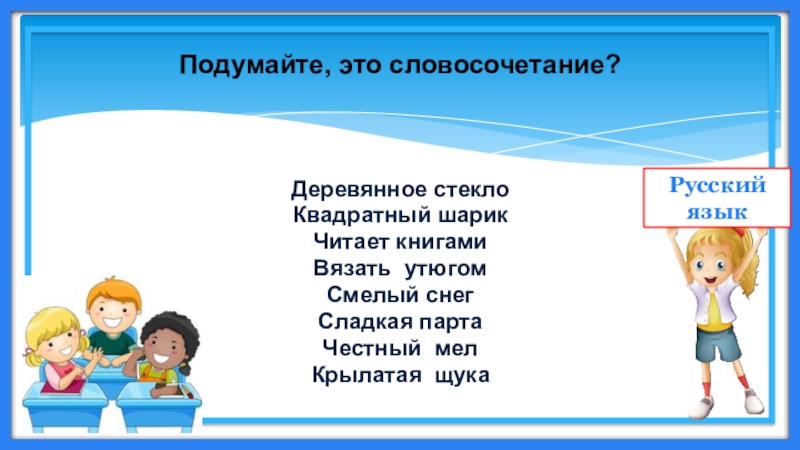 Подумайте, это словосочетание?

Деревянное стекло
Квадратный шарик
Читает книгами
Вязать утюгом
Смелый снег
Сладкая парта
Честный мел
Крылатая щука

Русский язык